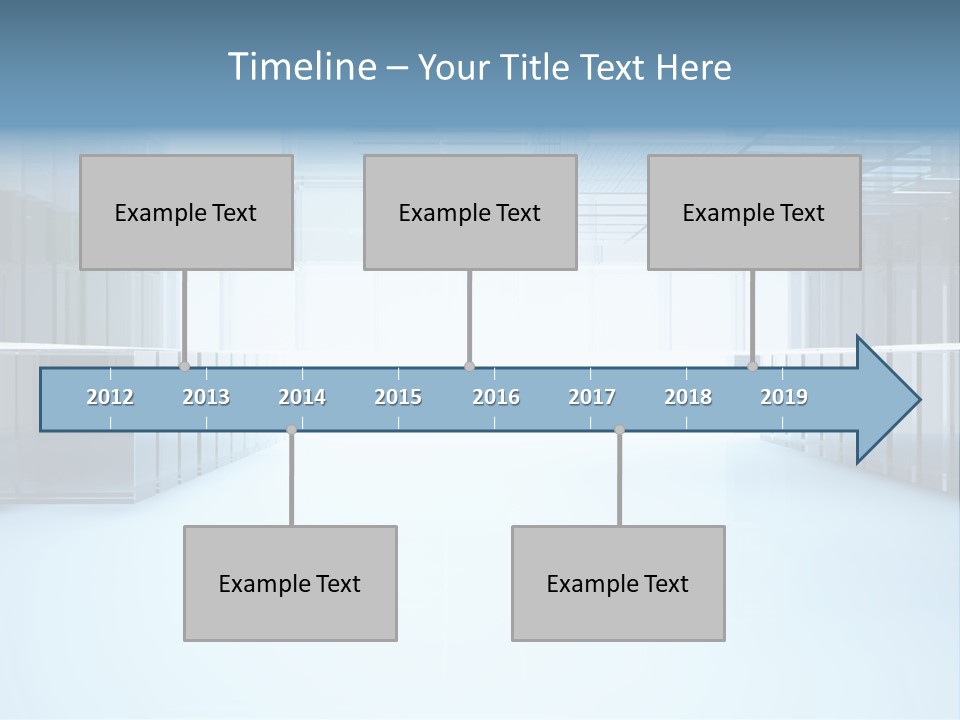 Timeline – Your Title Text Here

Example Text

Example Text

Example Text

2012 2013 2014 2015 2016 2017 2018 2019

Example Text

Example Text